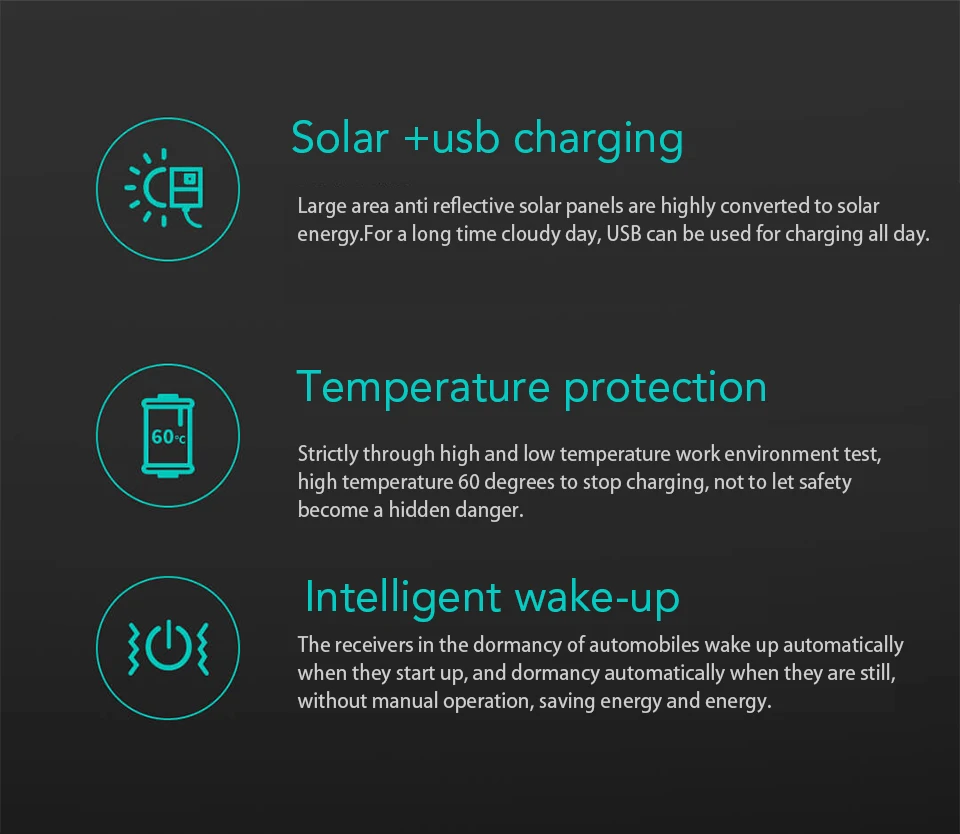 Solar +usb charging

Large area anti reflective solar panels are highly converted to solar energy.For a long time cloudy day, USB can be used for charging all day.

60°C

Temperature protection

Strictly through high and low temperature work environment test, high temperature 60 degrees to stop charging, not to let safety become a hidden danger.

Intelligent wake-up

The receivers in the dormancy of automobiles wake up automatically when they start up, and dormancy automatically when they are still, without manual operation, saving energy and energy.